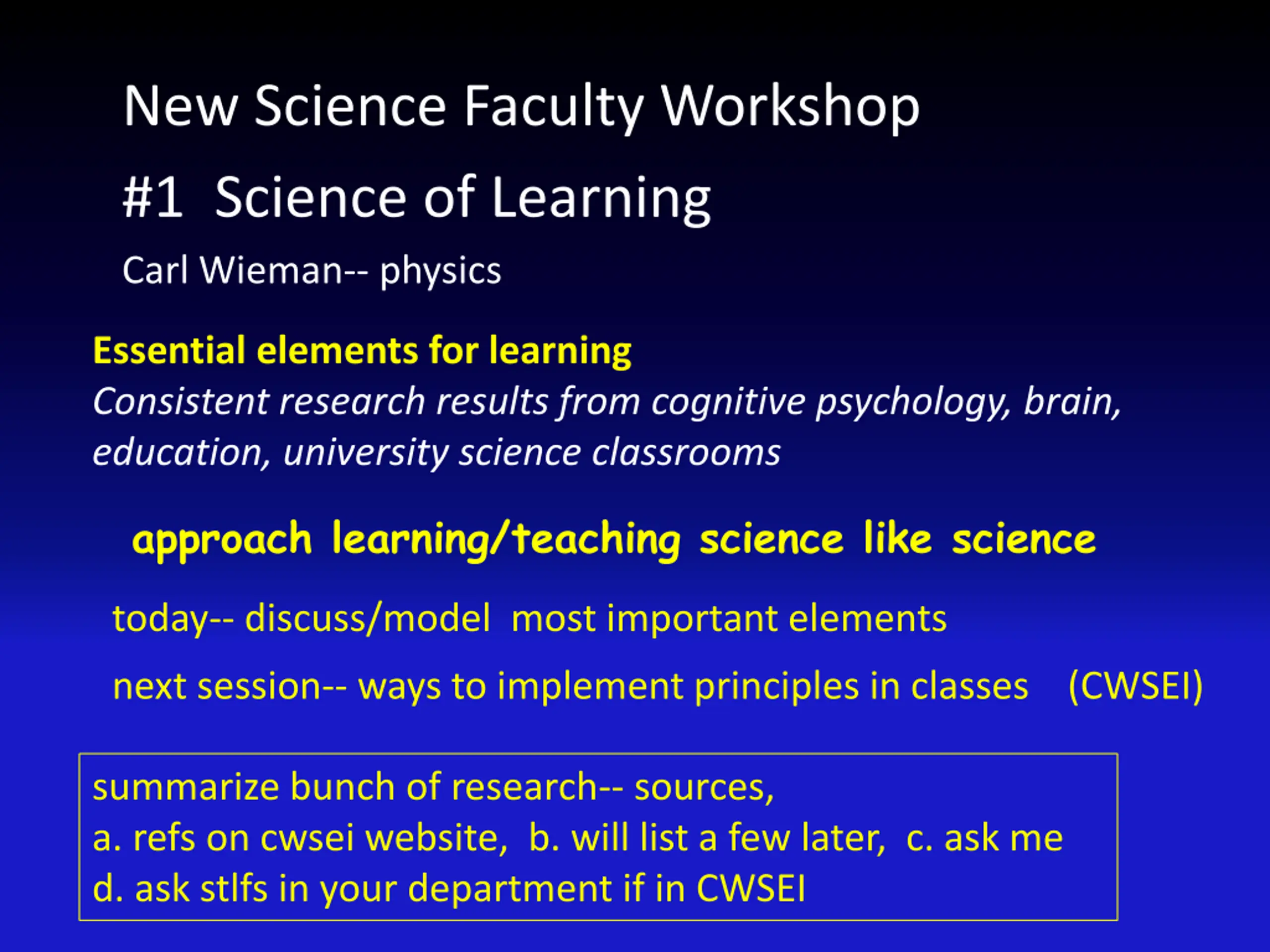 New Science Faculty Workshop

#1 Science of Learning

Carl Wieman-- physics

Essential elements for learning

Consistent research results from cognitive psychology, brain, education, university science classrooms

approach learning/teaching science like science

today-- discuss/model most important elements

next session-- ways to implement principles in classes (CWSEI)

summarize bunch of research-- sources,
a. refs on cwsei website, b. will list a few later, c. ask me
d. ask stlfs in your department if in CWSEI